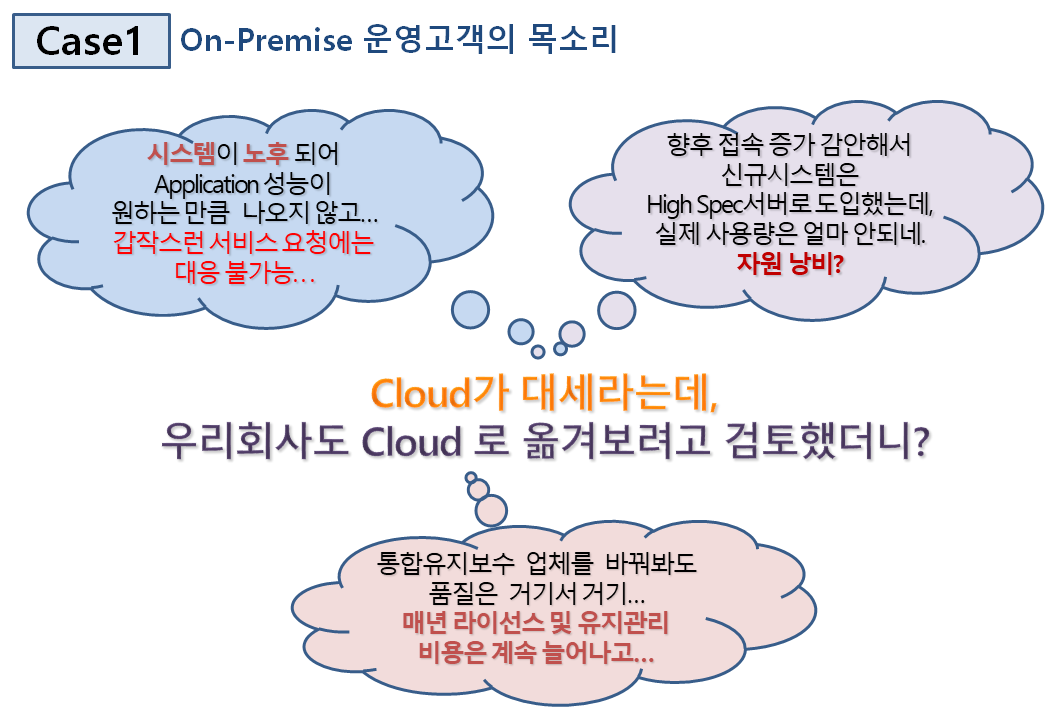 Case1 On-Premise 운영고객의 목소리

시스템이 노후 되어 Application 성능이 원하는 만큼 나오지 않고… 갑작스런 서비스 요청에는 대응 불가능…

향후 접속 증가 감안해서 신규시스템은 High Spec서버로 도입했는데, 실제 사용량은 얼마 안되네. 자원 낭비?

Cloud가 대세라는데,
우리회사도 Cloud 로 옮겨보려고 검토했더니?

통합유지보수 업체를 바꿔봐도 품질은 거기서 거기… 매년 라이선스 및 유지관리 비용은 계속 늘어나고…